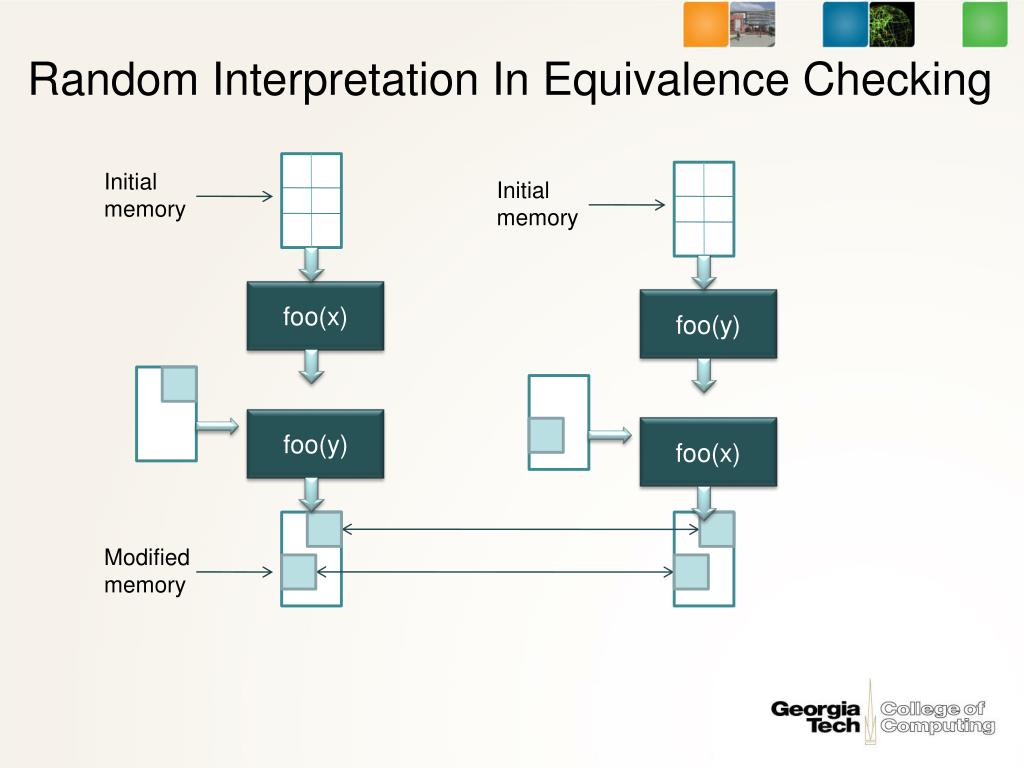 Random Interpretation In Equivalence Checking

Initial memory

foo(x)

foo(y)

Modified memory

Initial memory

foo(y)

foo(x)

Georgia Tech College of Computing